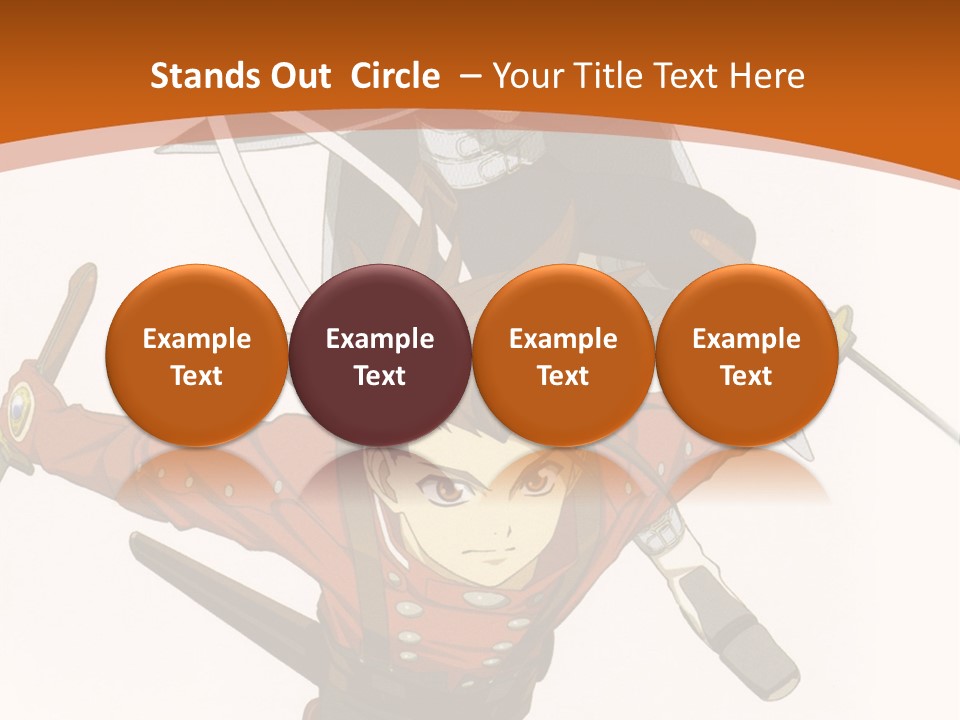 Stands Out Circle – Your Title Text Here

Example Text

Example Text

Example Text

Example Text